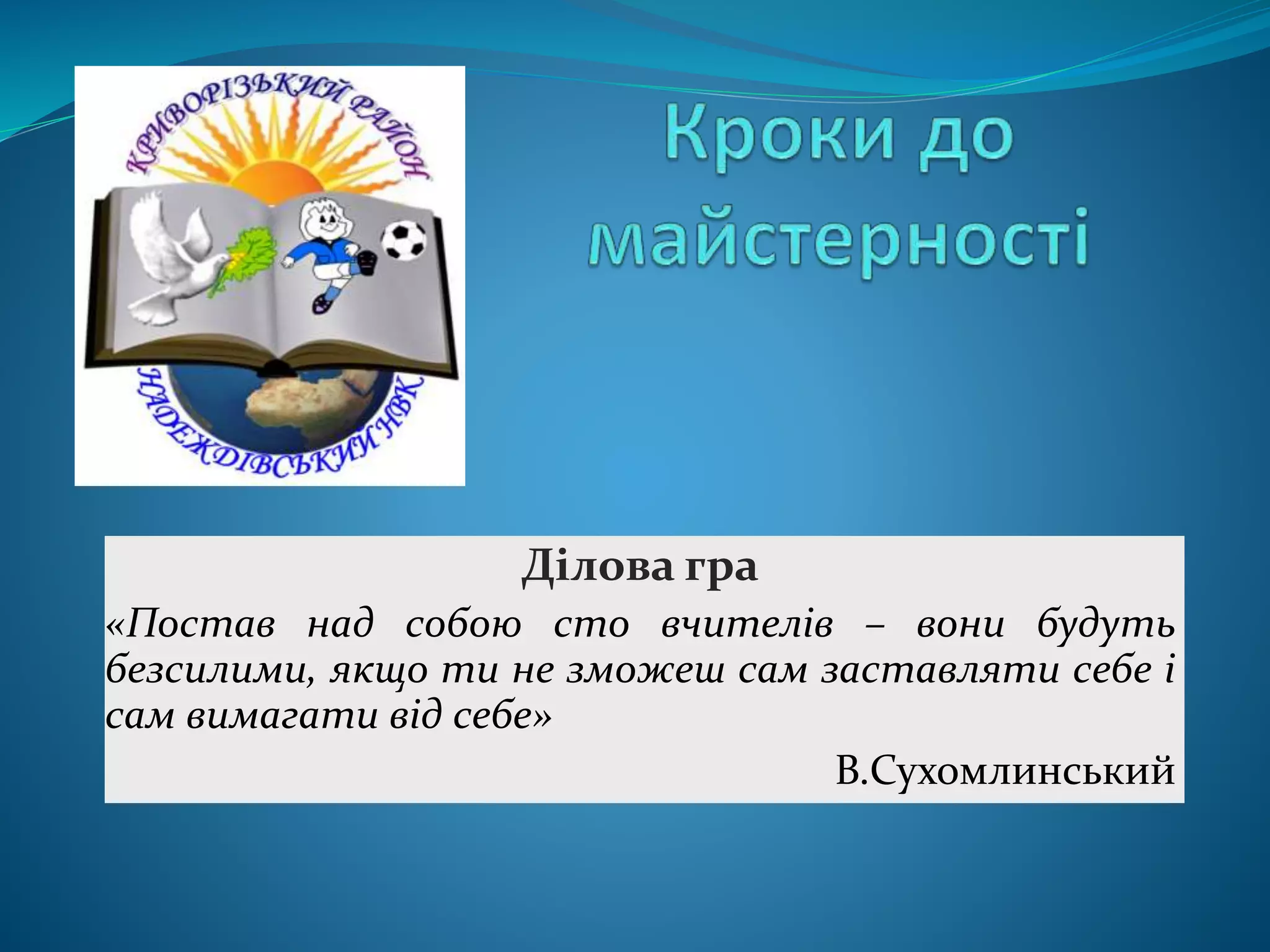 КРИВОРІЗЬКИЙ РАЙОН
НАДЕЖДІВСЬКИЙ НВК

Кроки до майстерності

Ділова гра

«Постав над собою сто вчителів – вони будуть безсилими, якщо ти не зможеш сам заставляти себе і сам вимагати від себе»

В.Сухомлинський